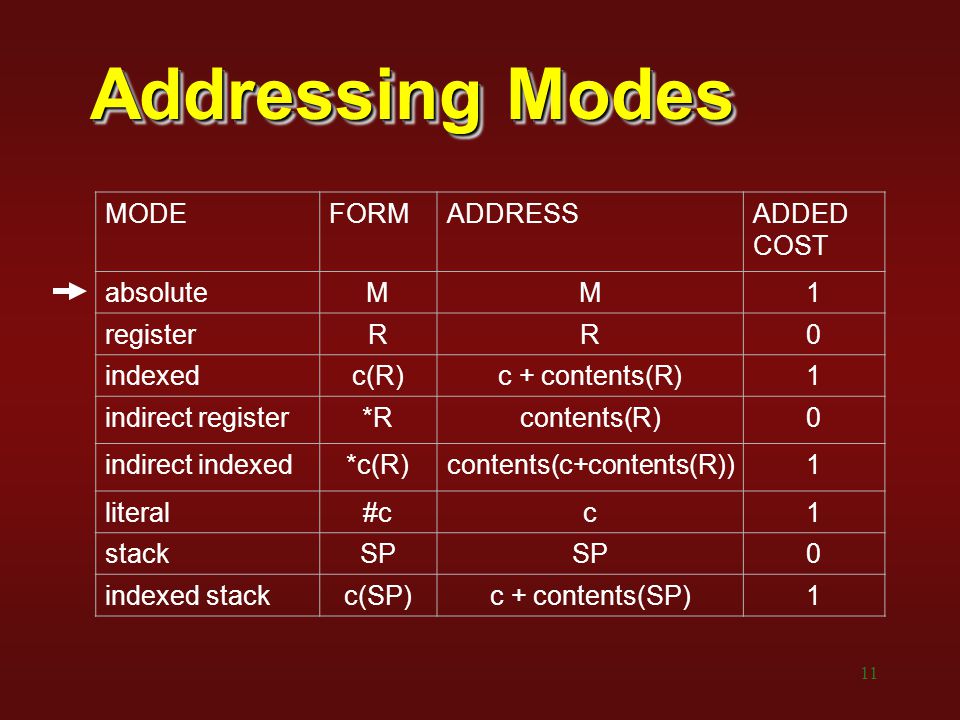 Addressing Modes

| MODE | FORM | ADDRESS | ADDED COST |
|---|---|---|---|
| absolute | M | M | 1 |
| register | R | R | 0 |
| indexed | c(R) | c + contents(R) | 1 |
| indirect register | *R | contents(R) | 0 |
| indirect indexed | *c(R) | contents(c+contents(R)) | 1 |
| literal | #c | c | 1 |
| stack | SP | SP | 0 |
| indexed stack | c(SP) | c + contents(SP) | 1 |

11